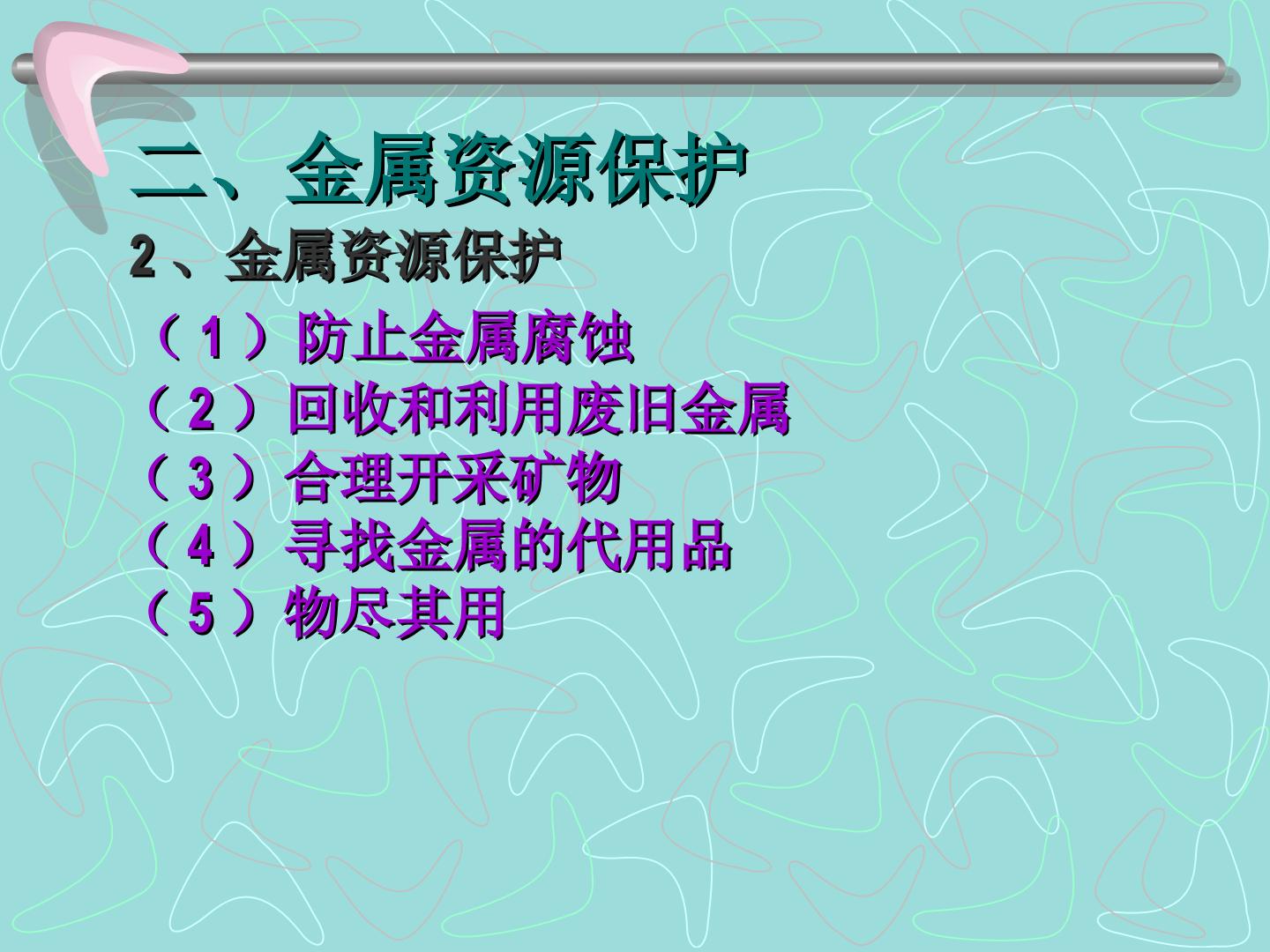 二、金属资源保护

2、金属资源保护

（1）防止金属腐蚀
（2）回收和利用废旧金属
（3）合理开采矿物
（4）寻找金属的代用品
（5）物尽其用